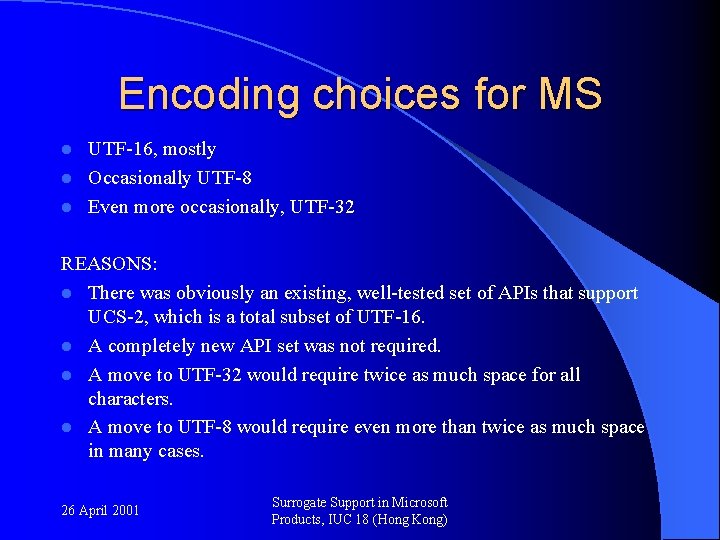 Encoding choices for MS

- UTF-16, mostly
- Occasionally UTF-8
- Even more occasionally, UTF-32

REASONS:

- There was obviously an existing, well-tested set of APIs that support UCS-2, which is a total subset of UTF-16.
- A completely new API set was not required.
- A move to UTF-32 would require twice as much space for all characters.
- A move to UTF-8 would require even more than twice as much space in many cases.

26 April 2001

Surrogate Support in Microsoft Products, IUC 18 (Hong Kong)